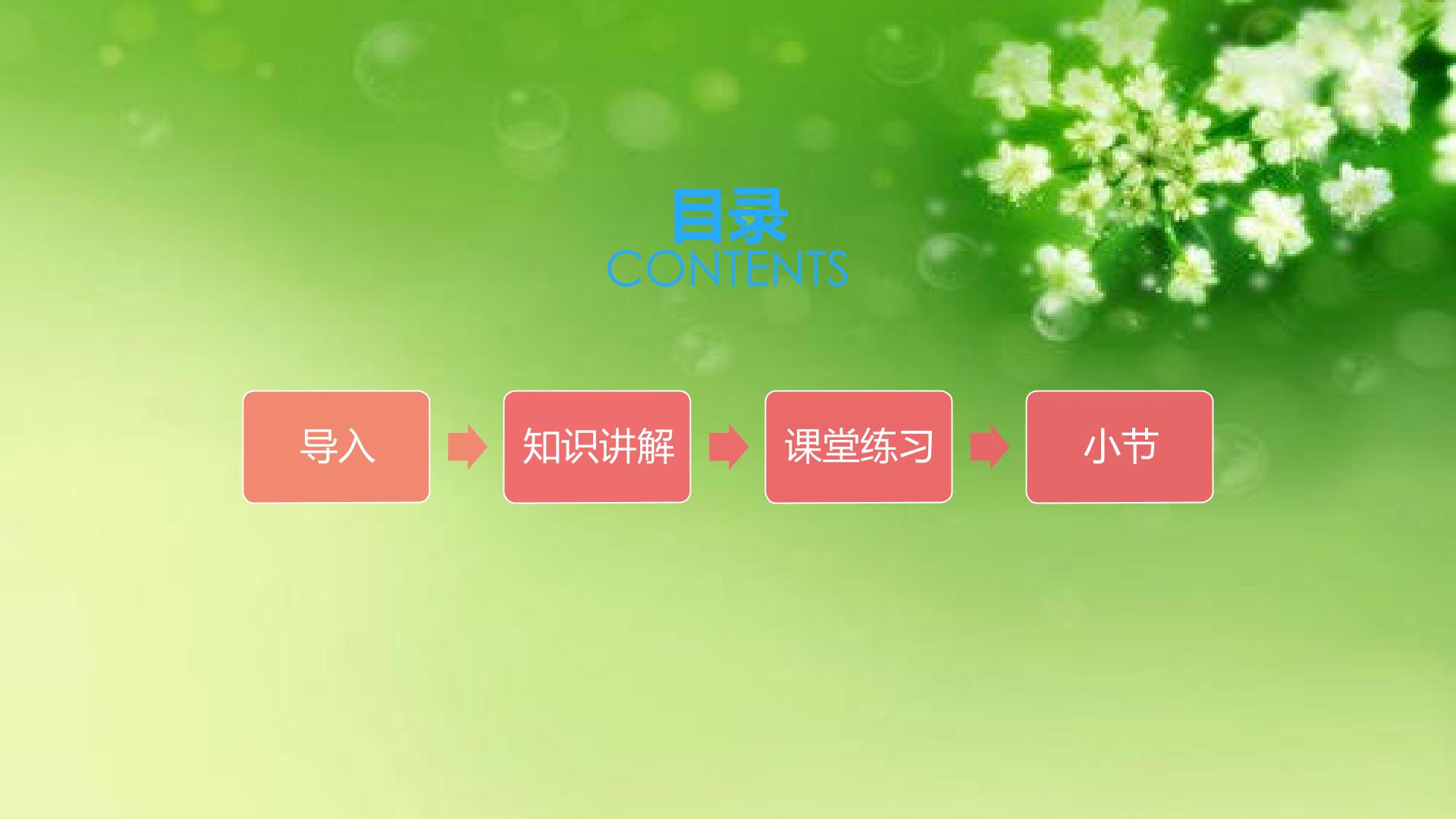 目录
CONTENTS

导入

知识讲解

课堂练习

小节